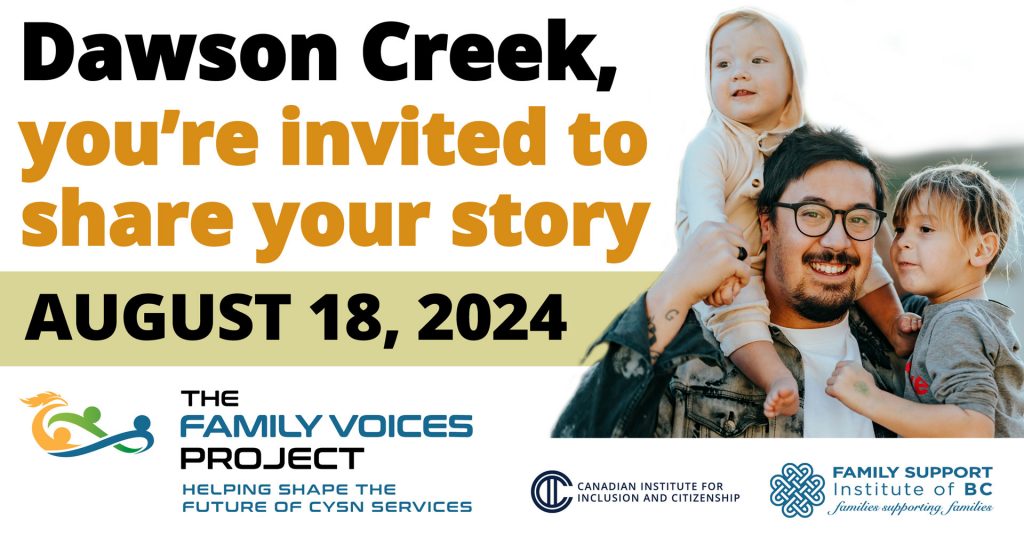 Dawson Creek, you're invited to share your story

AUGUST 18, 2024

THE FAMILY VOICES PROJECT
HELPING SHAPE THE FUTURE OF CYSN SERVICES

CANADIAN INSTITUTE FOR INCLUSION AND CITIZENSHIP

FAMILY SUPPORT Institute of BC
families supporting families